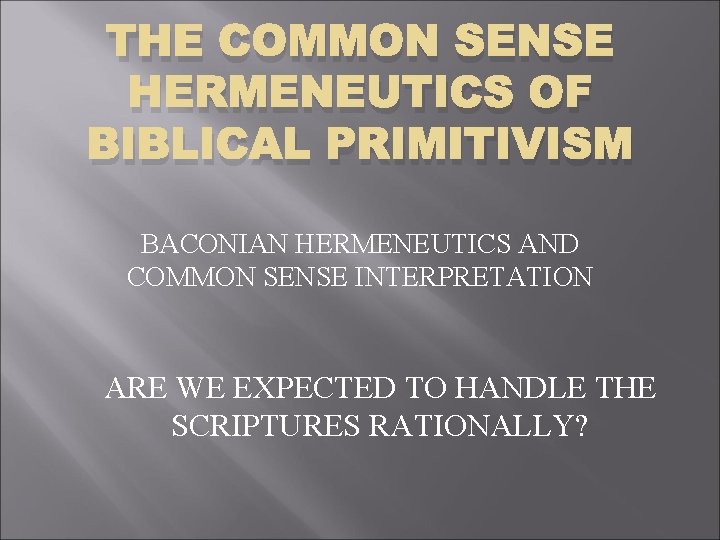 THE COMMON SENSE HERMENEUTICS OF BIBLICAL PRIMITIVISM

BACONIAN HERMENEUTICS AND COMMON SENSE INTERPRETATION

ARE WE EXPECTED TO HANDLE THE SCRIPTURES RATIONALLY?